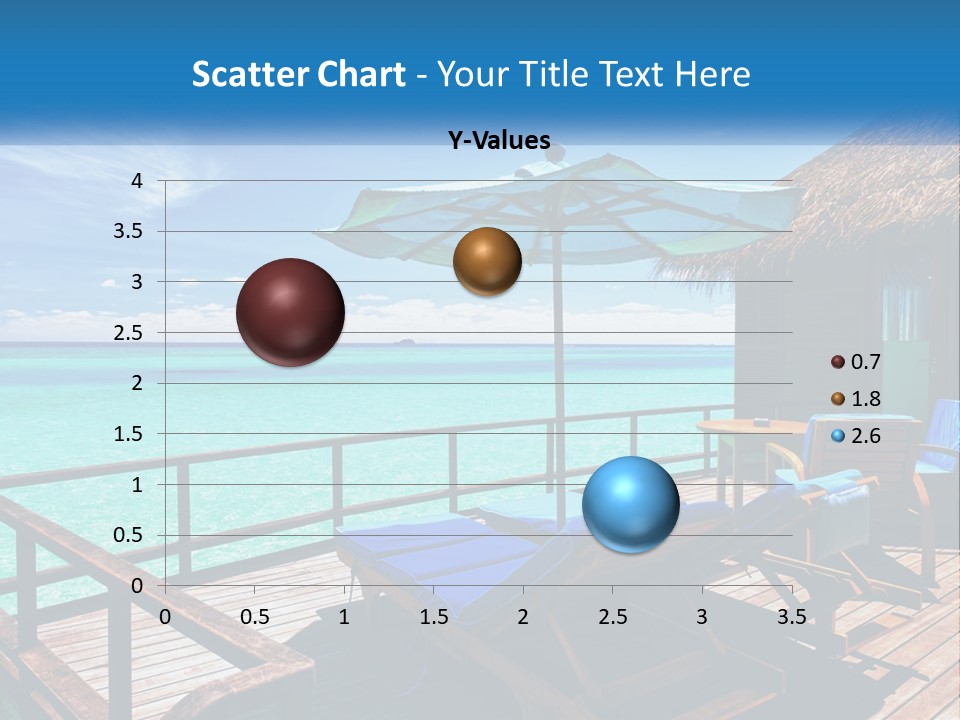 Scatter Chart - Your Title Text Here

Y-Values

4
3.5
3
2.5
2
1.5
1
0.5
0

0 0.5 1 1.5 2 2.5 3 3.5

0.7
1.8
2.6